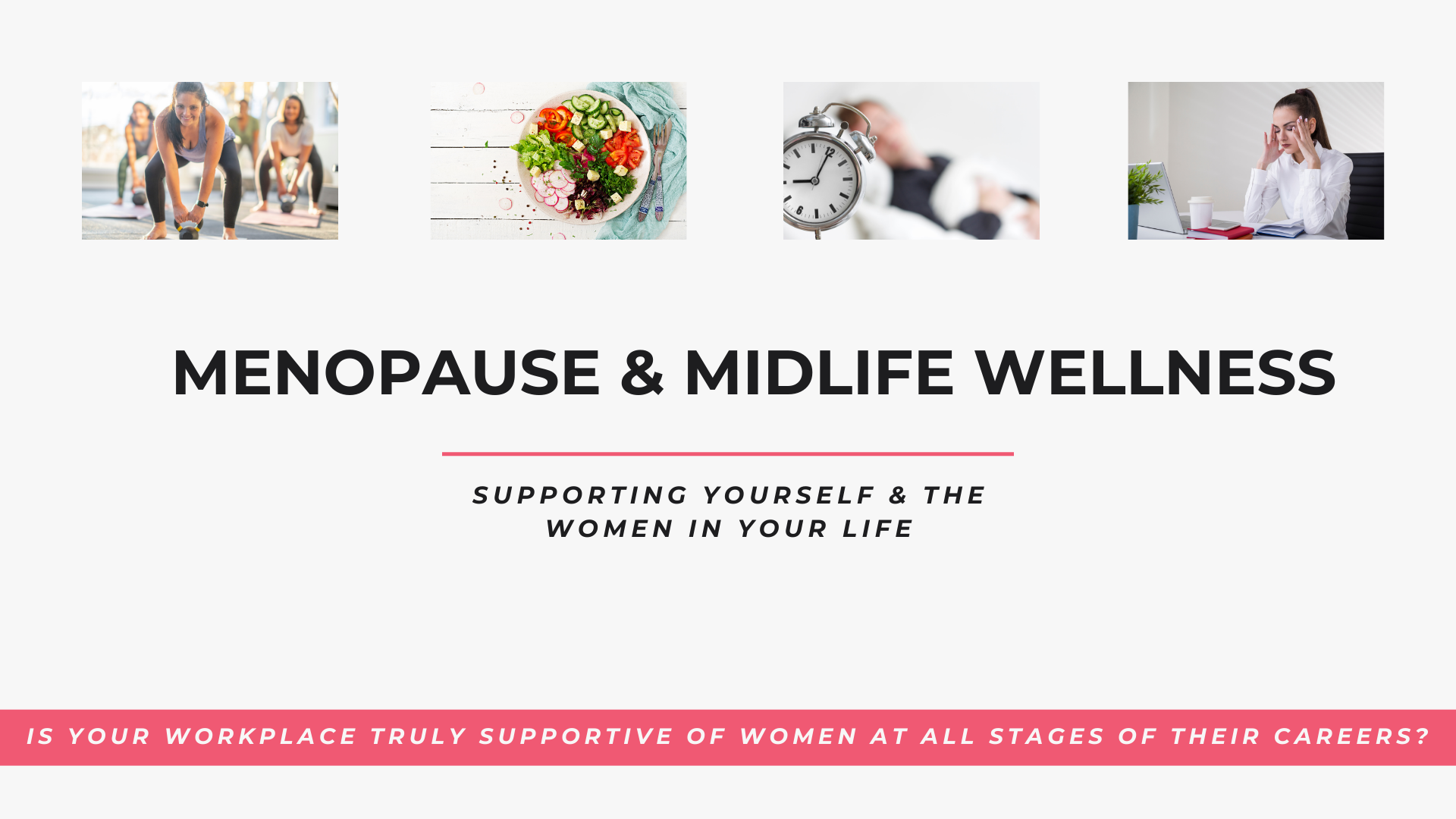 MENOPAUSE & MIDLIFE WELLNESS

SUPPORTING YOURSELF & THE WOMEN IN YOUR LIFE

IS YOUR WORKPLACE TRULY SUPPORTIVE OF WOMEN AT ALL STAGES OF THEIR CAREERS?